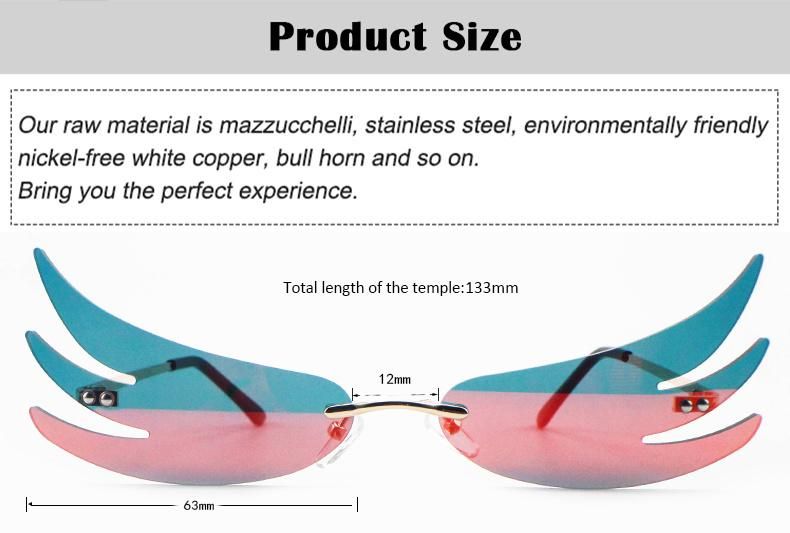 Product Size

Our raw material is mazzucchelli, stainless steel, environmentally friendly nickel-free white copper, bull horn and so on.
Bring you the perfect experience.

Total length of the temple:133mm

12mm

63mm